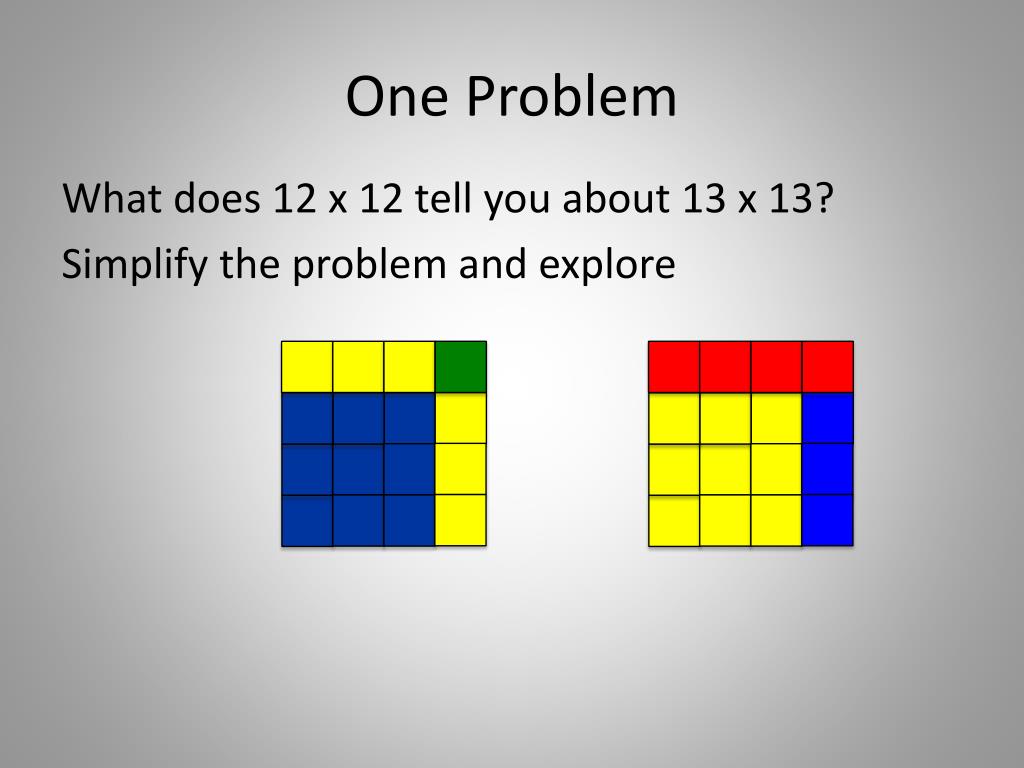 One Problem

What does 12 x 12 tell you about 13 x 13?

Simplify the problem and explore